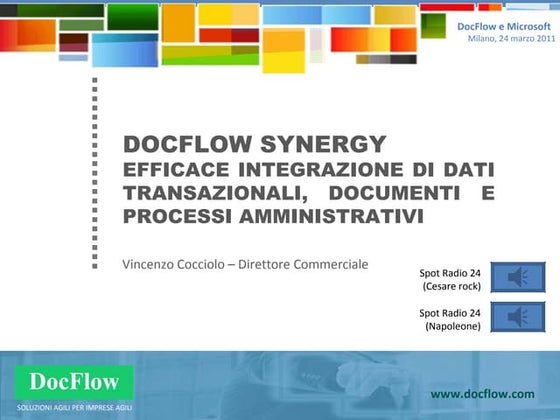 DocFlow e Microsoft
Milano, 24 marzo 2011

DOCFLOW SYNERGY
EFFICACE INTEGRAZIONE DI DATI TRANSAZIONALI, DOCUMENTI E PROCESSI AMMINISTRATIVI

Vincenzo Cocciolo – Direttore Commerciale

Spot Radio 24
(Cesare rock)

Spot Radio 24
(Napoleone)

DocFlow
SOLUZIONI AGILI PER IMPRESE AGILI

www.docflow.com